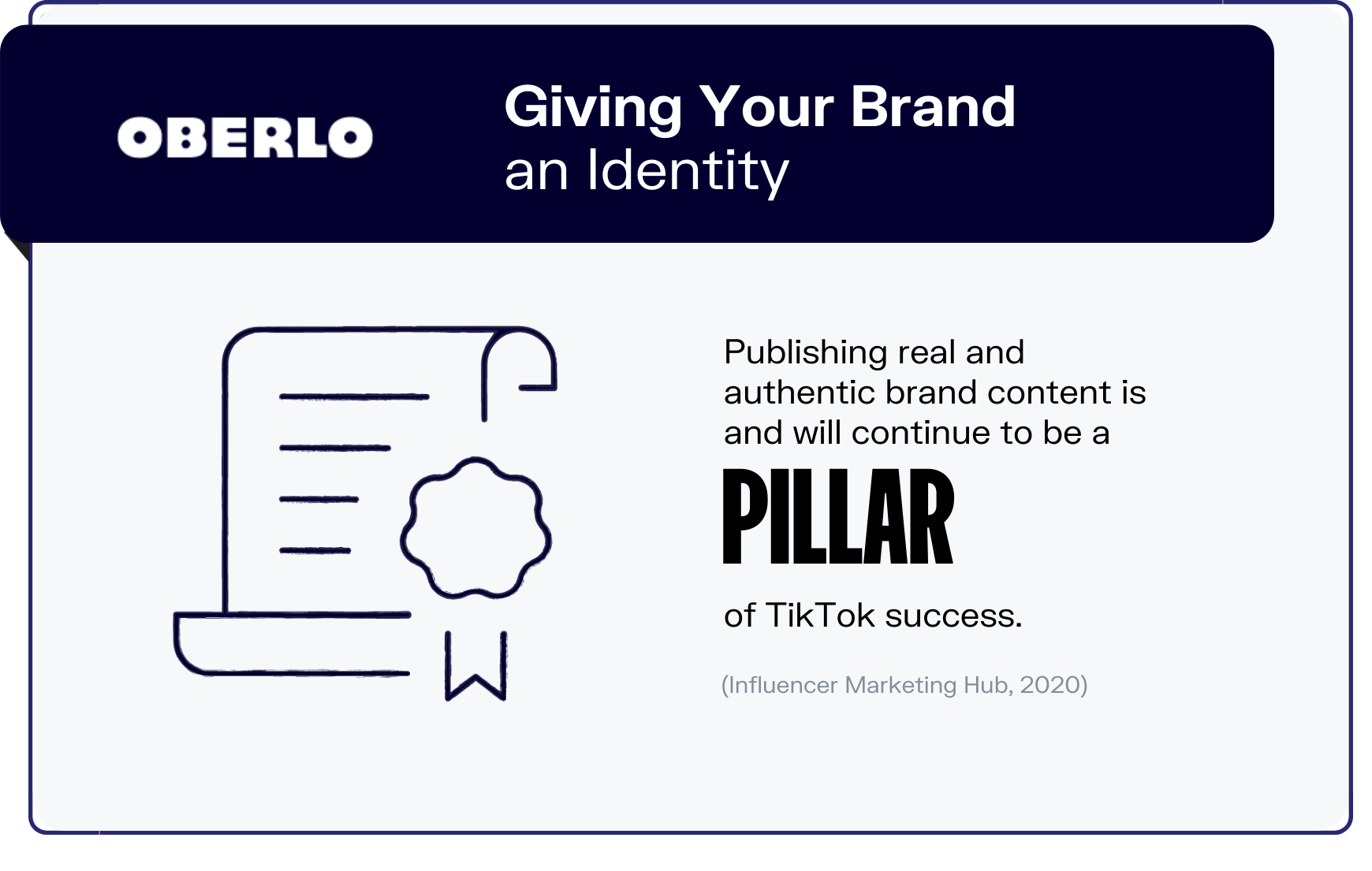 OBERLO

Giving Your Brand an Identity

Publishing real and authentic brand content is and will continue to be a

PILLAR

of TikTok success.

(Influencer Marketing Hub, 2020)